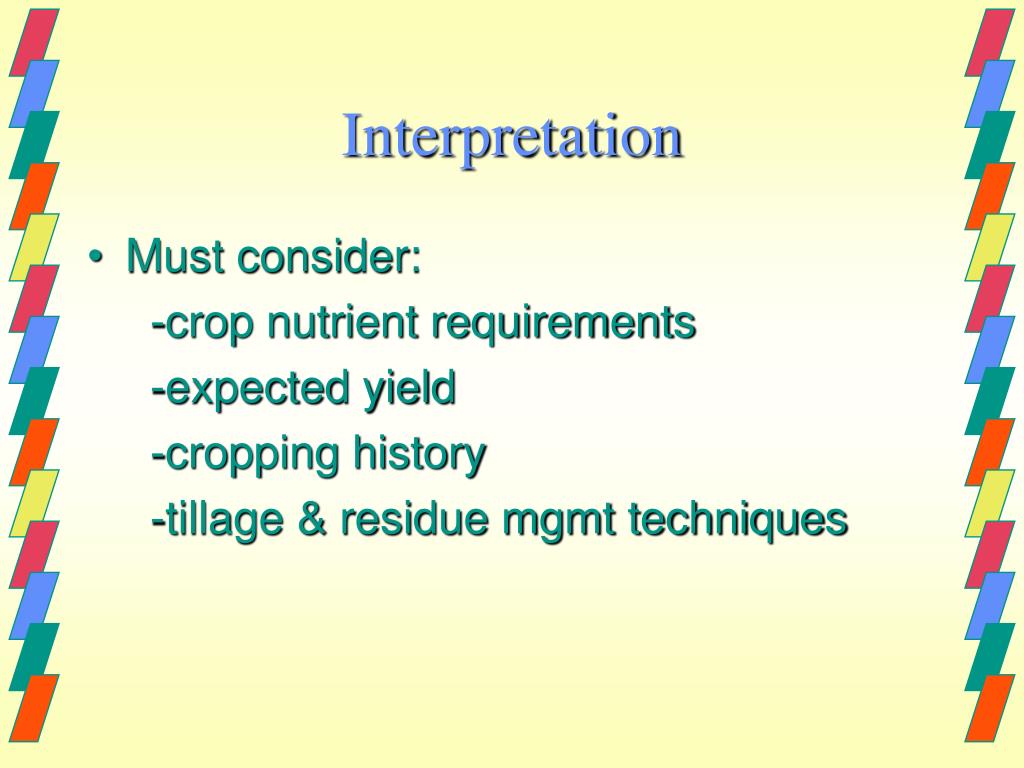 Interpretation

• Must consider:

-crop nutrient requirements

-expected yield

-cropping history

-tillage & residue mgmt techniques